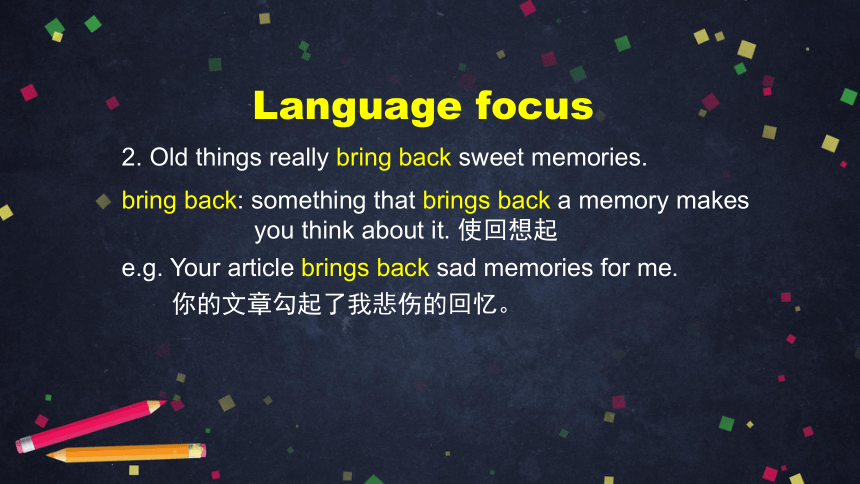 Language focus

2. Old things really bring back sweet memories.

bring back: something that brings back a memory makes you think about it. 使回想起

e.g. Your article brings back sad memories for me.
你的文章勾起了我悲伤的回忆。